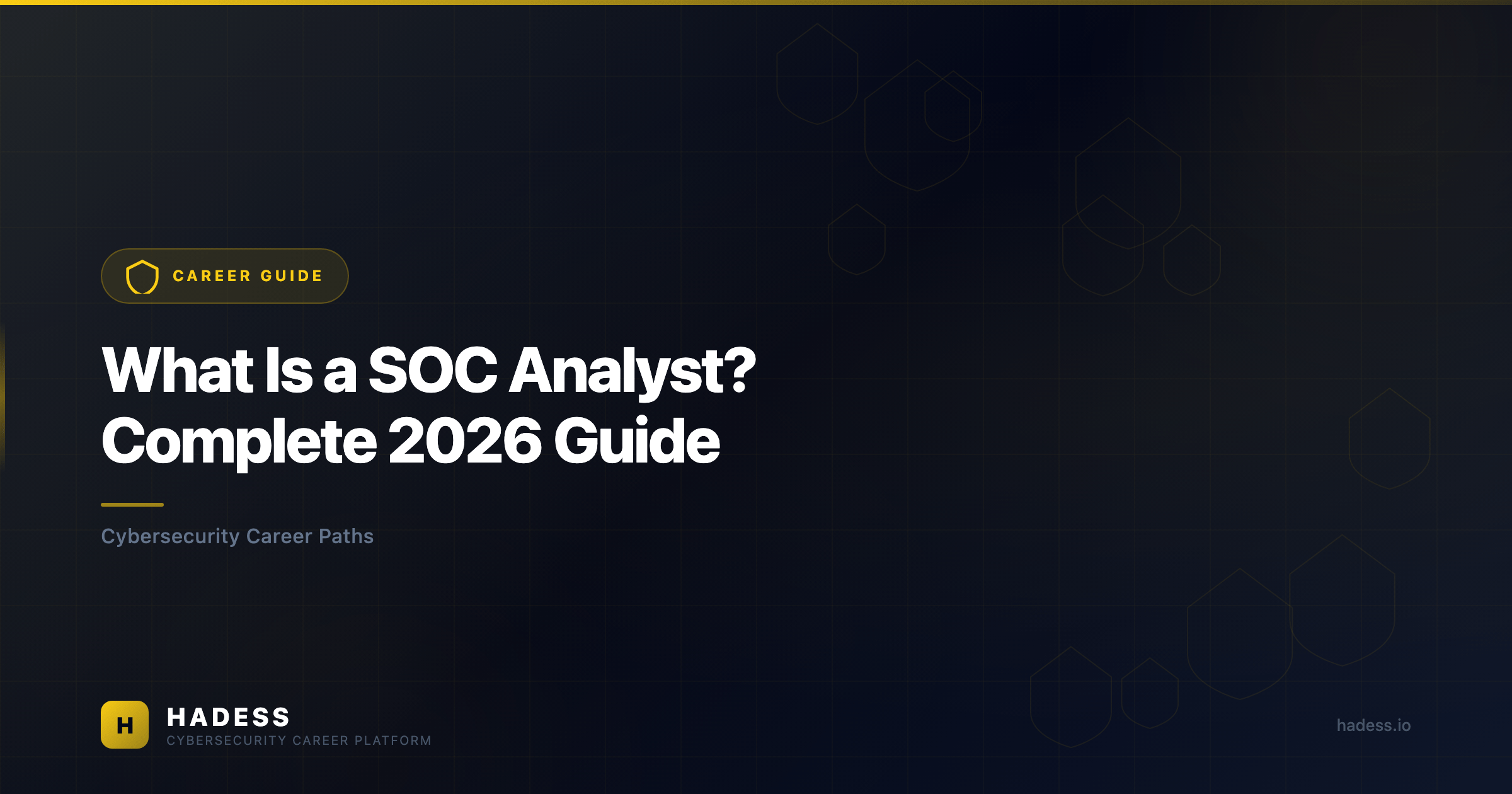 CAREER GUIDE

What Is a SOC Analyst? Complete 2026 Guide

Cybersecurity Career Paths

H

HADESS
CYBERSECURITY CAREER PLATFORM

hadess.io